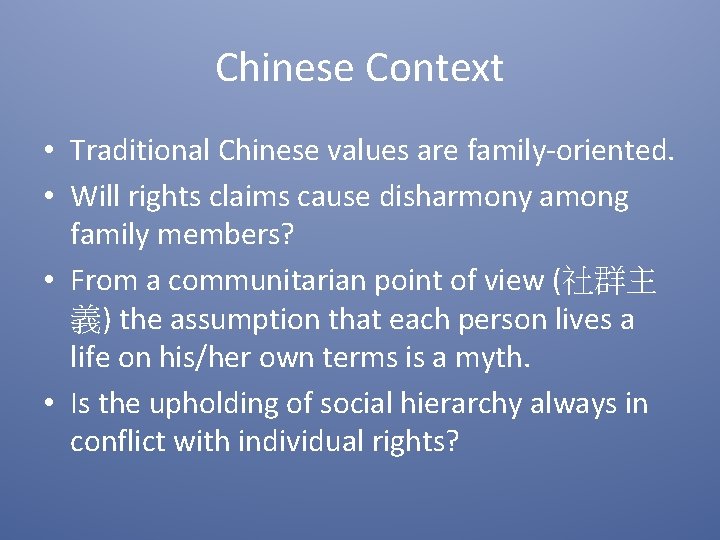 Chinese Context

• Traditional Chinese values are family-oriented.
• Will rights claims cause disharmony among family members?
• From a communitarian point of view (社群主義) the assumption that each person lives a life on his/her own terms is a myth.
• Is the upholding of social hierarchy always in conflict with individual rights?